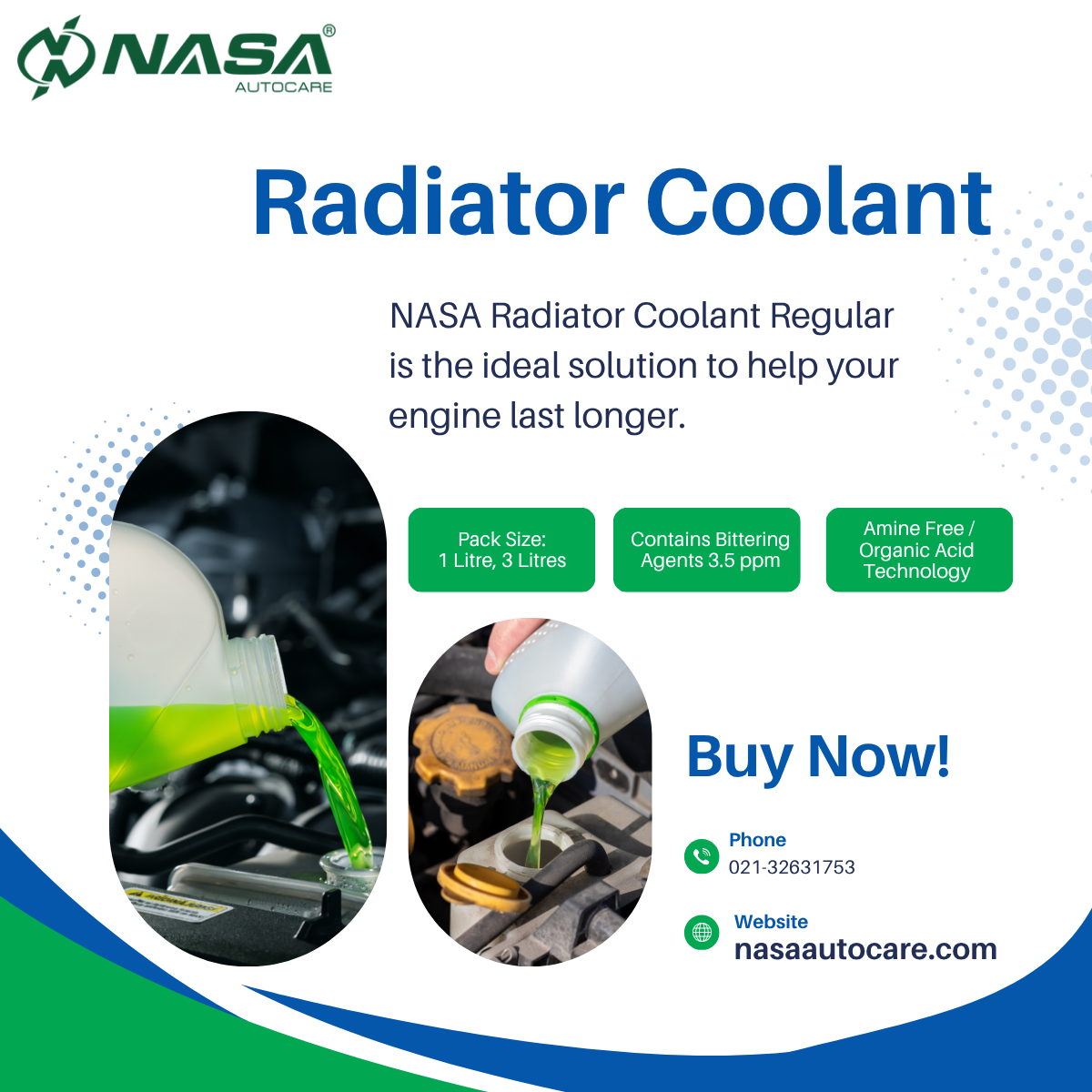 NASA®
AUTOCARE

Radiator Coolant

NASA Radiator Coolant Regular is the ideal solution to help your engine last longer.

Pack Size:
1 Litre, 3 Litres

Contains Bittering Agents 3.5 ppm

Amine Free / Organic Acid Technology

Buy Now!

Phone
021-32631753

Website
nasaautocare.com